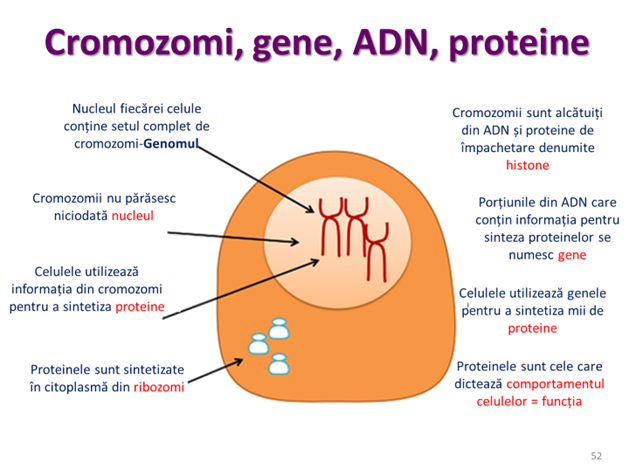 Cromozomi, gene, ADN, proteine

Nucleul fiecărei celule conține setul complet de cromozomi-Genomul

Cromozomii nu părăsesc niciodată nucleul

Celulele utilizează informația din cromozomi pentru a sintetiza proteine

Proteinele sunt sintetizate în citoplasmă din ribozomi

Cromozomii sunt alcătuiți din ADN și proteine de împachetare denumite histone

Porțiunile din ADN care conțin informația pentru sinteza proteinelor se numesc gene

Celulele utilizează genele pentru a sintetiza mii de proteine

Proteinele sunt cele care dictează comportamentul celulelor = funcția

52